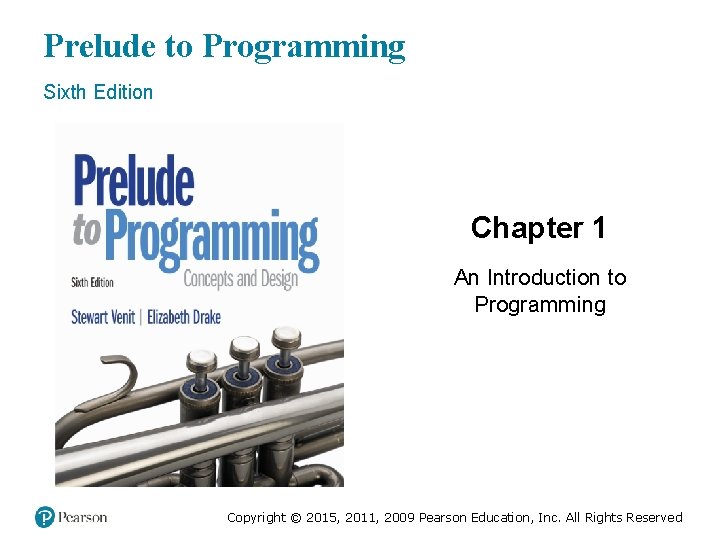 Prelude to Programming

Sixth Edition

Prelude to Programming

Concepts and Design

Sixth Edition

Stewart Venit | Elizabeth Drake

Chapter 1

An Introduction to Programming

Pearson

Copyright © 2015, 2011, 2009 Pearson Education, Inc. All Rights Reserved